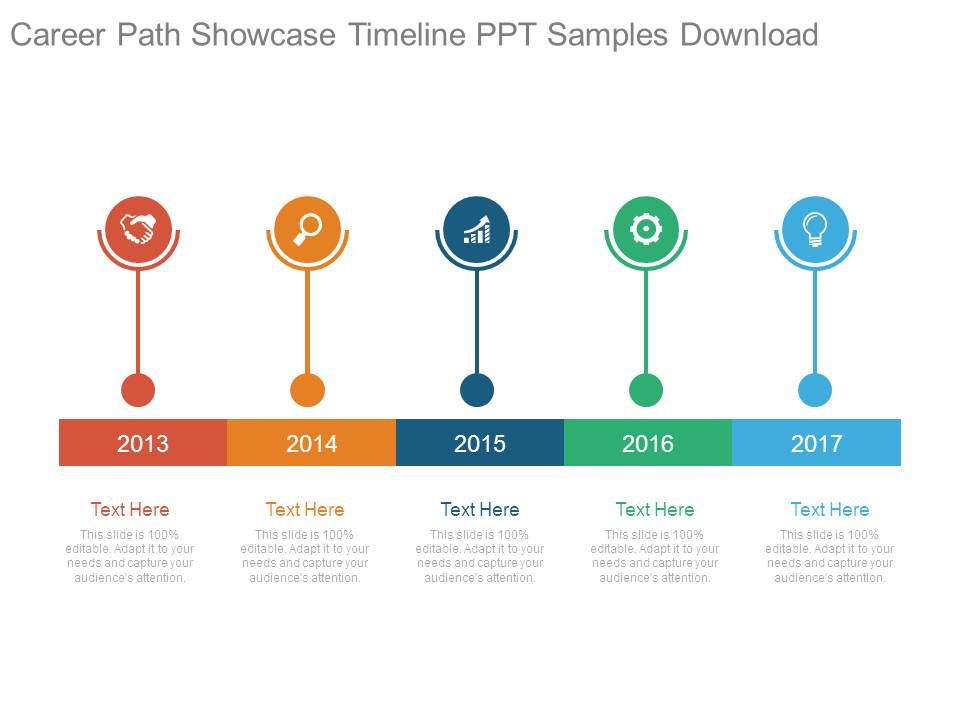 Career Path Showcase Timeline PPT Samples Download

2013

2014

2015

2016

2017

Text Here
This slide is 100% editable. Adapt it to your needs and capture your audience's attention.

Text Here
This slide is 100% editable. Adapt it to your needs and capture your audience's attention.

Text Here
This slide is 100% editable. Adapt it to your needs and capture your audience's attention.

Text Here
This slide is 100% editable. Adapt it to your needs and capture your audience's attention.

Text Here
This slide is 100% editable. Adapt it to your needs and capture your audience's attention.